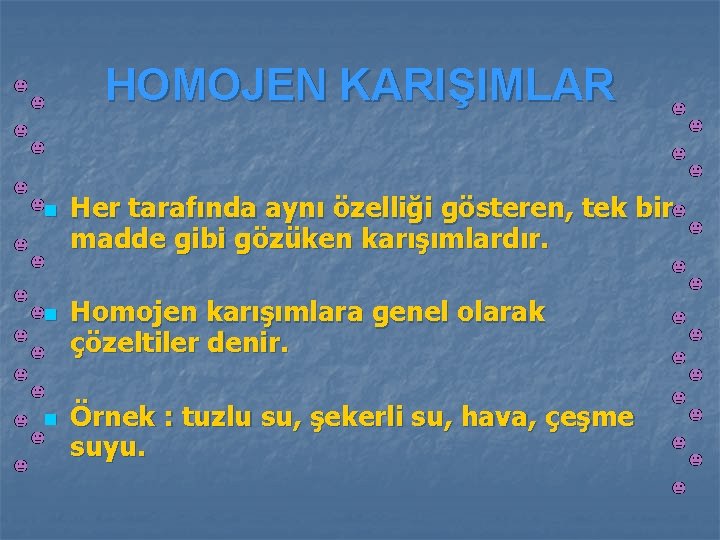 HOMOJEN KARIŞIMLAR

Her tarafında aynı özelliği gösteren, tek bir madde gibi gözüken karışımlardır.

Homojen karışımlara genel olarak çözeltiler denir.

Örnek : tuzlu su, şekerli su, hava, çeşme suyu.